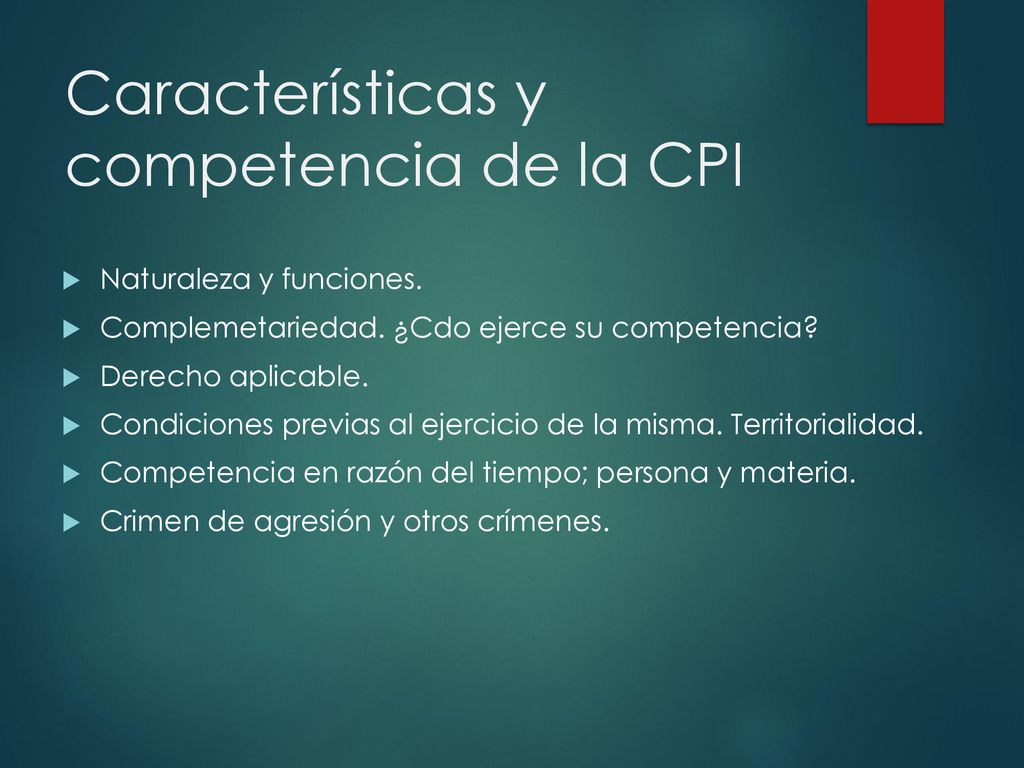 Características y competencia de la CPI

Naturaleza y funciones.

Complemetariedad. ¿Cdo ejerce su competencia?

Derecho aplicable.

Condiciones previas al ejercicio de la misma. Territorialidad.

Competencia en razón del tiempo; persona y materia.

Crimen de agresión y otros crímenes.